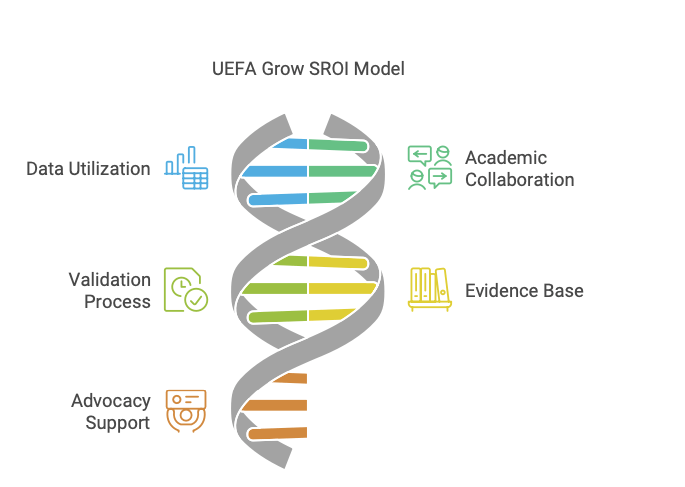 UEFA Grow SROI Model

Data Utilization

Academic Collaboration

Validation Process

Evidence Base

Advocacy Support